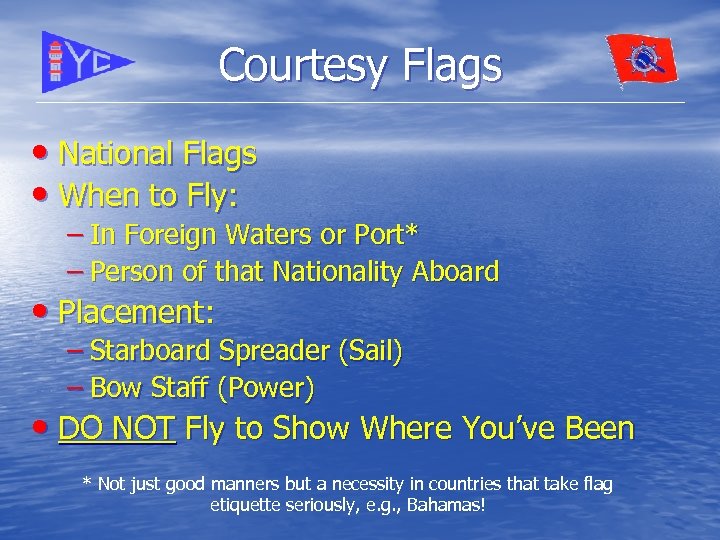 YC

Courtesy Flags

• National Flags
• When to Fly:
– In Foreign Waters or Port*
– Person of that Nationality Aboard
• Placement:
– Starboard Spreader (Sail)
– Bow Staff (Power)
• DO NOT Fly to Show Where You've Been

* Not just good manners but a necessity in countries that take flag etiquette seriously, e.g., Bahamas!